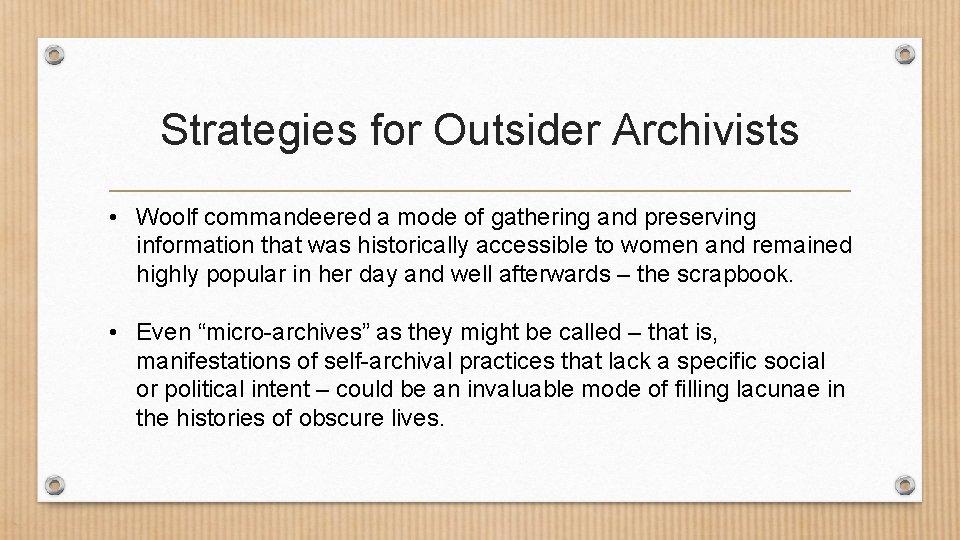 Strategies for Outsider Archivists

• Woolf commandeered a mode of gathering and preserving information that was historically accessible to women and remained highly popular in her day and well afterwards – the scrapbook.

• Even “micro-archives” as they might be called – that is, manifestations of self-archival practices that lack a specific social or political intent – could be an invaluable mode of filling lacunae in the histories of obscure lives.